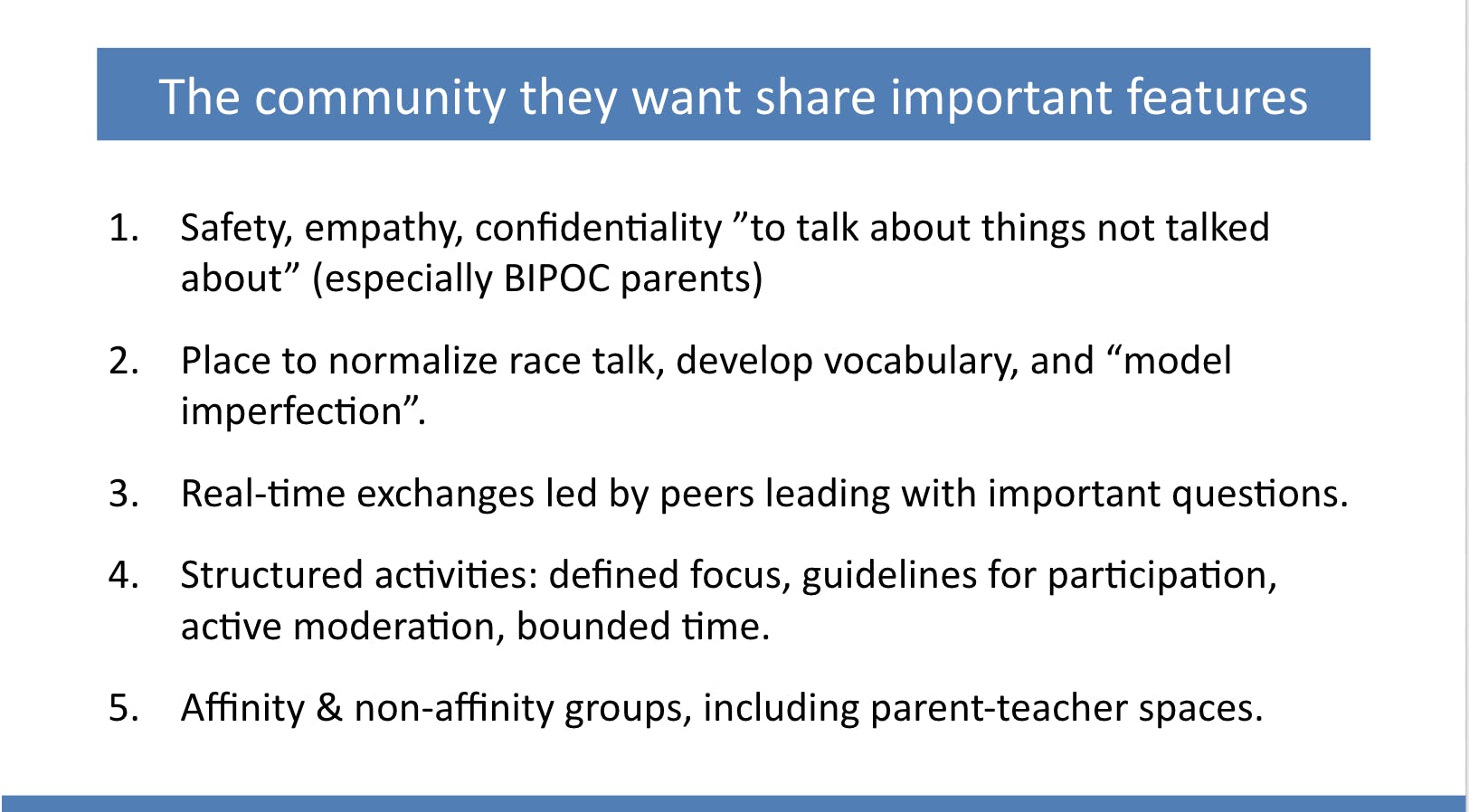 The community they want share important features

1. Safety, empathy, confidentiality ”to talk about things not talked about” (especially BIPOC parents)

2. Place to normalize race talk, develop vocabulary, and “model imperfection”.

3. Real-time exchanges led by peers leading with important questions.

4. Structured activities: defined focus, guidelines for participation, active moderation, bounded time.

5. Affinity & non-affinity groups, including parent-teacher spaces.